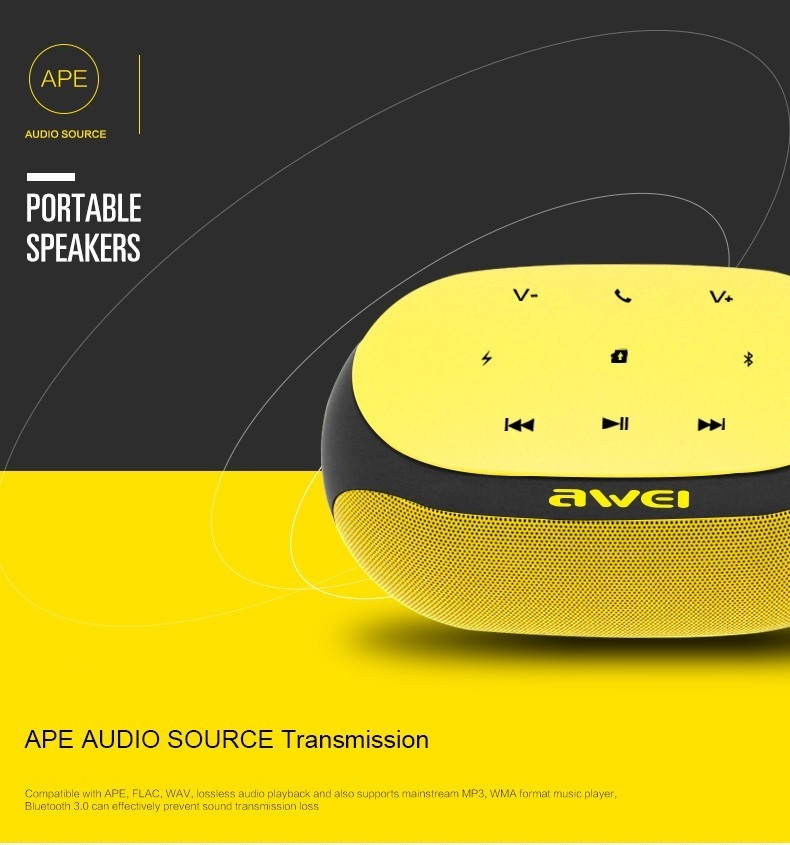 APE

AUDIO SOURCE

PORTABLE SPEAKERS

V-

V+

awei

APE AUDIO SOURCE Transmission

Compatible with APE, FLAC, WAV, lossless audio playback and also supports mainstream MP3, WMA format music player, Bluetooth 3.0 can effectively prevent sound transmission loss